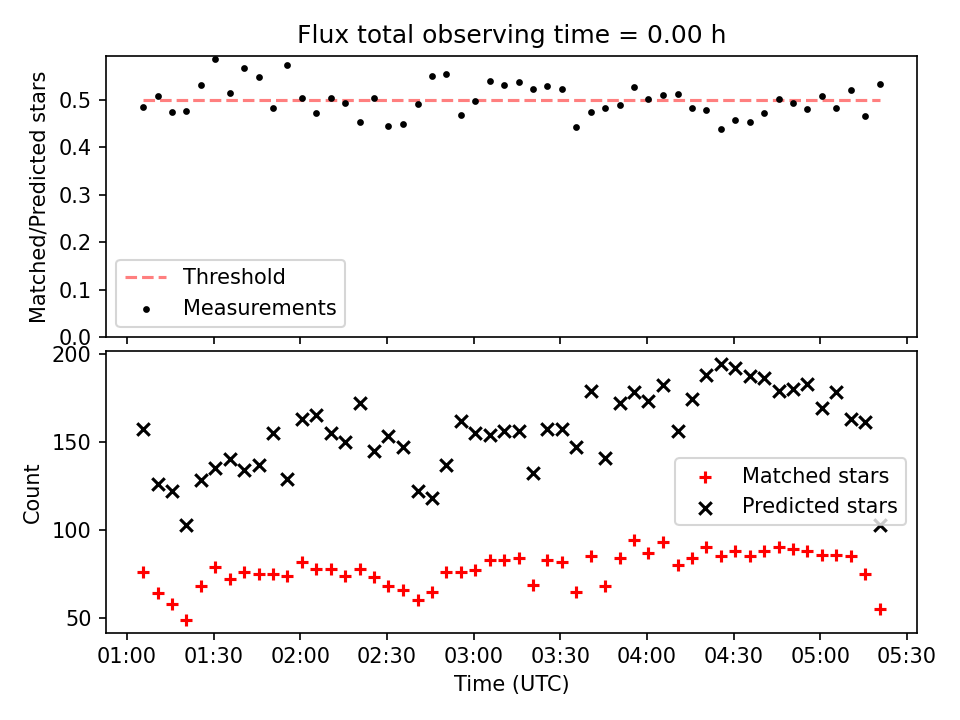 Flux total observing time = 0.00 h

Matched/Predicted stars

0.5
0.4
0.3
0.2
0.1
0.0

Threshold
Measurements

Count

200
150
100
50

Matched stars
Predicted stars

01:00 01:30 02:00 02:30 03:00 03:30 04:00 04:30 05:00 05:30

Time (UTC)